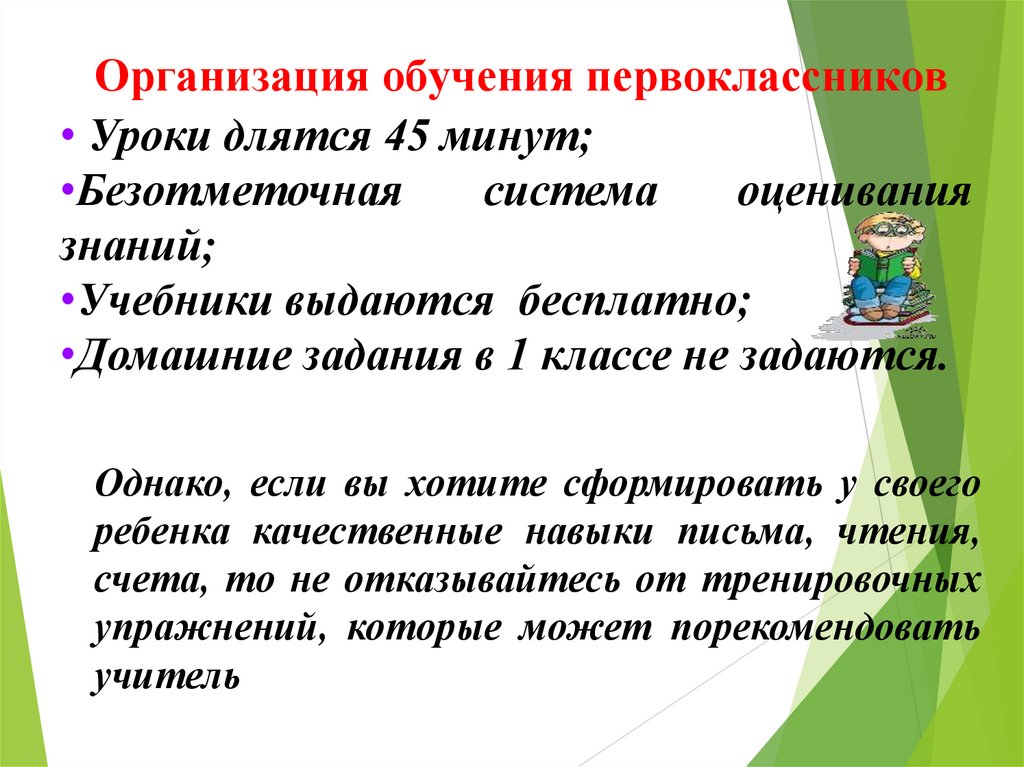 Организация обучения первоклассников

• Уроки длятся 45 минут;
•Безотметочная система оценивания знаний;
•Учебники выдаются бесплатно;
•Домашние задания в 1 классе не задаются.

Однако, если вы хотите сформировать у своего ребенка качественные навыки письма, чтения, счета, то не отказывайтесь от тренировочных упражнений, которые может порекомендовать учитель